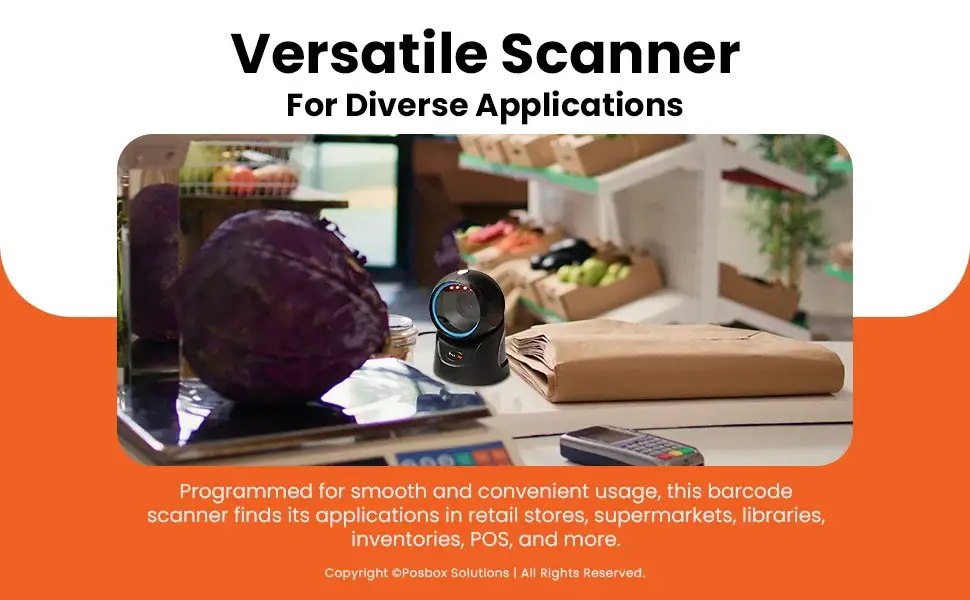 Versatile Scanner
For Diverse Applications

Programmed for smooth and convenient usage, this barcode scanner finds its applications in retail stores, supermarkets, libraries, inventories, POS, and more.

Copyright ©Posbox Solutions | All Rights Reserved.